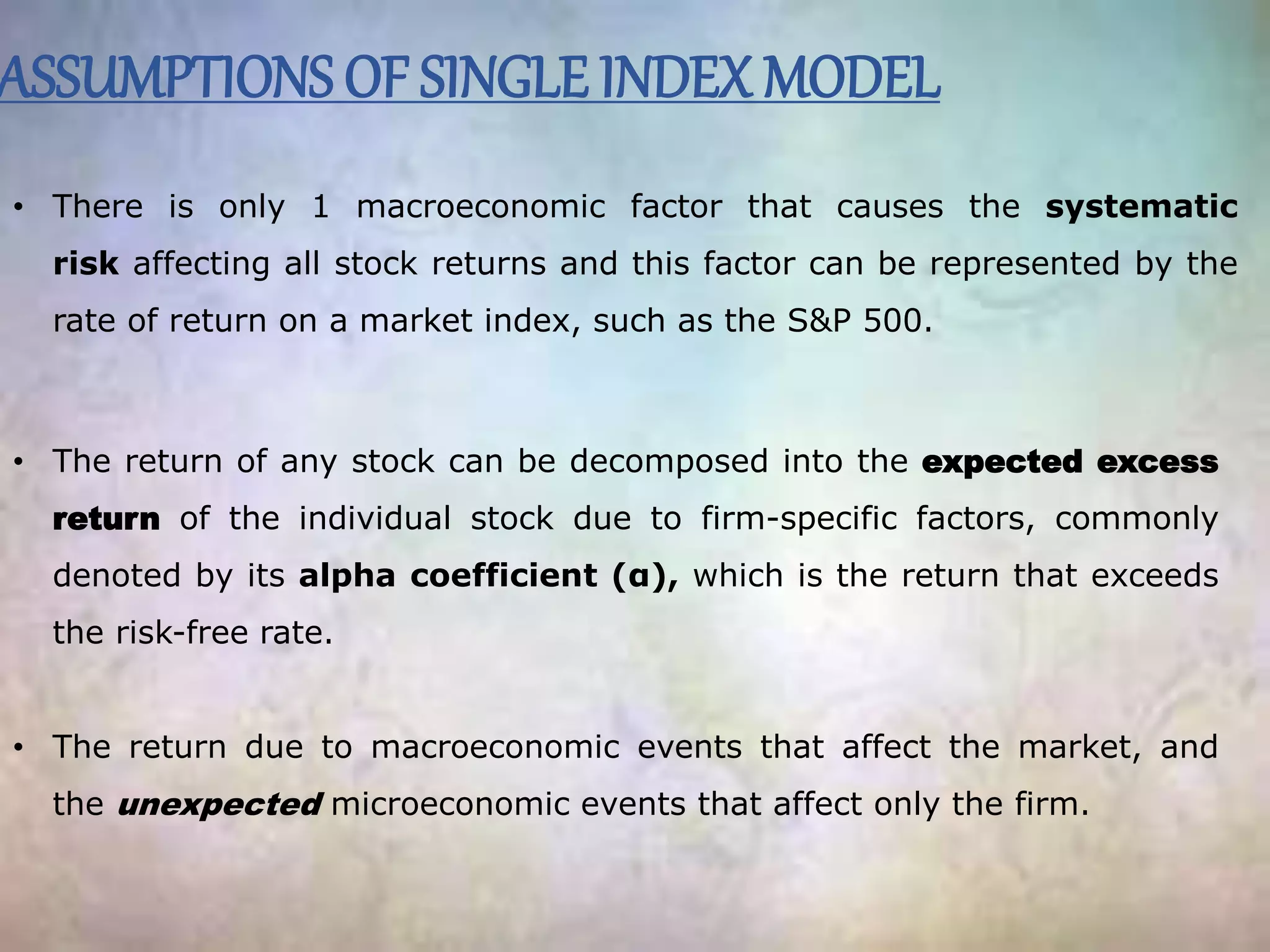 ASSUMPTIONS OF SINGLE INDEX MODEL

• There is only 1 macroeconomic factor that causes the systematic risk affecting all stock returns and this factor can be represented by the rate of return on a market index, such as the S&P 500.

• The return of any stock can be decomposed into the expected excess return of the individual stock due to firm-specific factors, commonly denoted by its alpha coefficient (α), which is the return that exceeds the risk-free rate.

• The return due to macroeconomic events that affect the market, and the unexpected microeconomic events that affect only the firm.